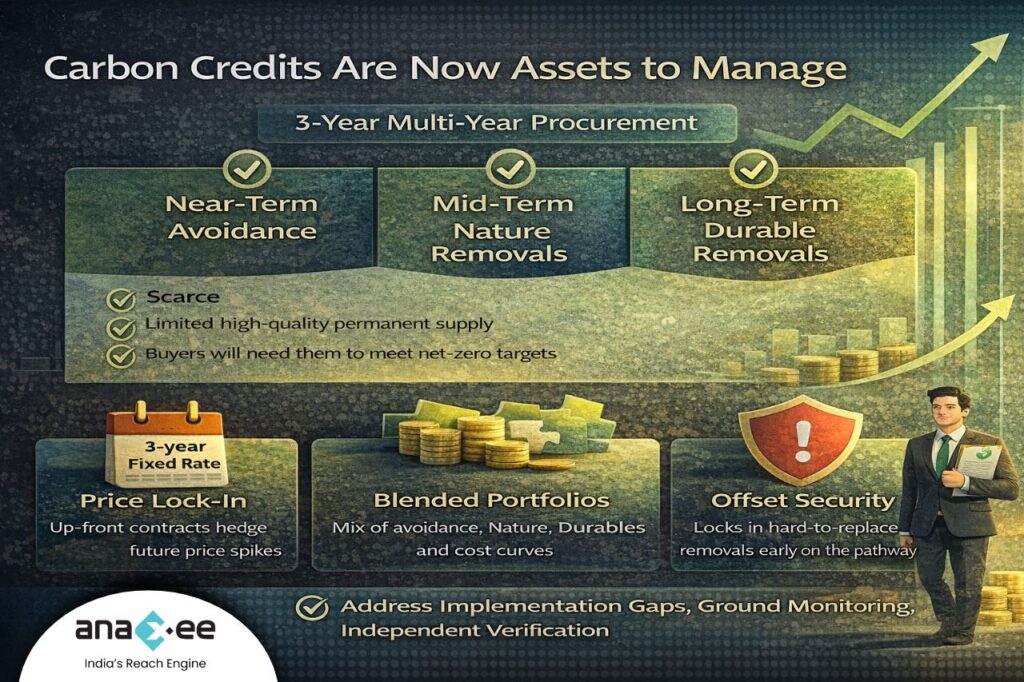 Carbon Credits Are Now Assets to Manage

3-Year Multi-Year Procurement

Near-Term Avoidance

Mid-Term Nature Removals

Long-Term Durable Removals

Scarce

Limited high-quality permanent supply

Buyers will need them to meet net-zero targets

3-year Fixed Rate

Price Lock-In

Up-front contracts hedge future price spikes

Blended Portfolios

Mix of avoidance, Nature, Durables and cost curves

Offset Security

Locks in hard-to-replace removals early on the pathway

Address Implementation Gaps, Ground Monitoring, Independent Verification

anaxee

India's Reach Engine